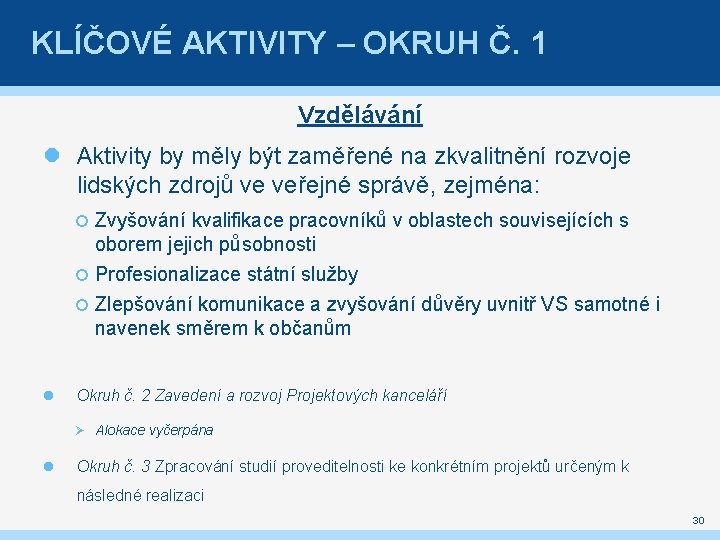 KLÍČOVÉ AKTIVITY – OKRUH Č. 1

Vzdělávání

Aktivity by měly být zaměřené na zkvalitnění rozvoje lidských zdrojů ve veřejné správě, zejména:

Zvyšování kvalifikace pracovníků v oblastech souvisejících s oborem jejich působnosti

Profesionalizace státní služby

Zlepšování komunikace a zvyšování důvěry uvnitř VS samotné i navenek směrem k občanům

Okruh č. 2 Zavedení a rozvoj Projektových kanceláří

Alokace vyčerpána

Okruh č. 3 Zpracování studií proveditelnosti ke konkrétním projektů určeným k následné realizaci

30